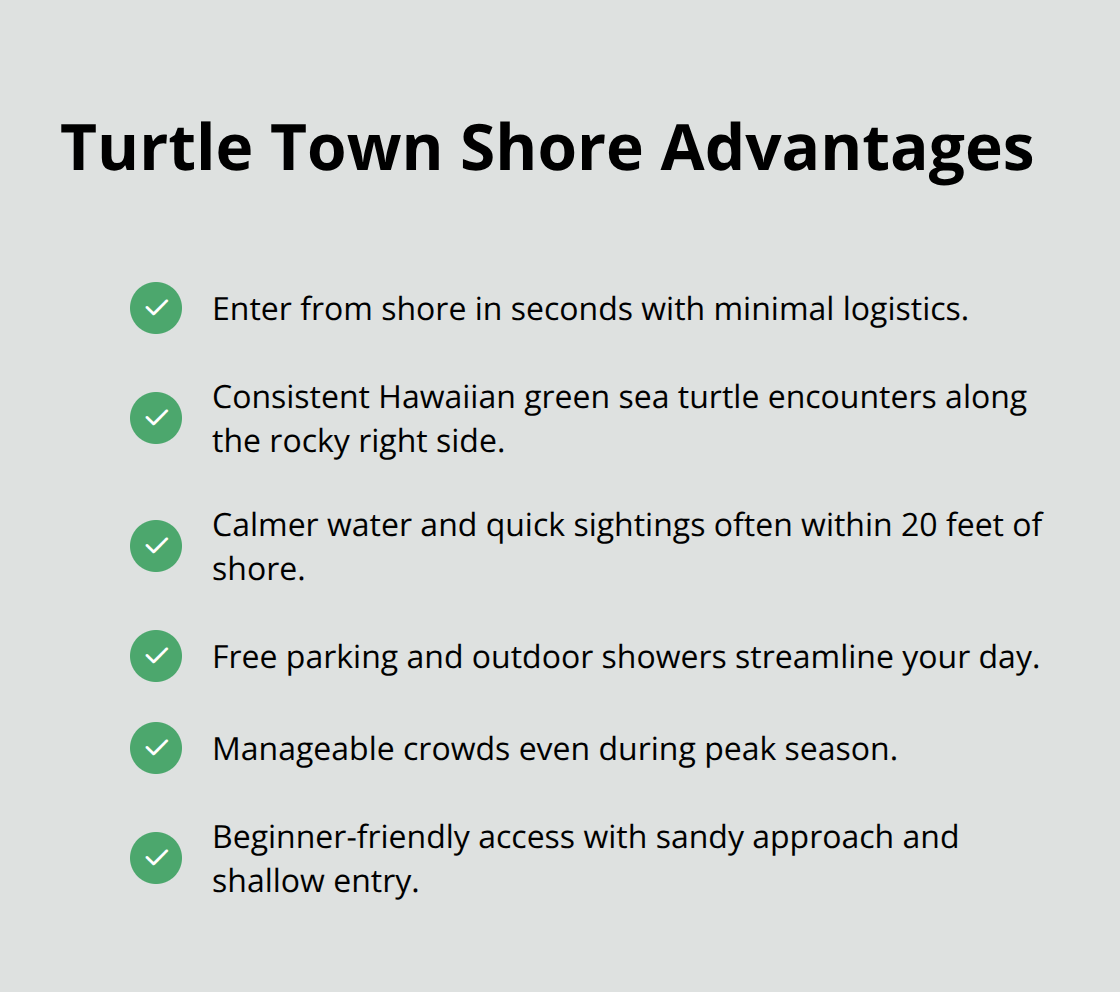 Turtle Town Shore Advantages

Enter from shore in seconds with minimal logistics.

Consistent Hawaiian green sea turtle encounters along the rocky right side.

Calmer water and quick sightings often within 20 feet of shore.

Free parking and outdoor showers streamline your day.

Manageable crowds even during peak season.

Beginner-friendly access with sandy approach and shallow entry.